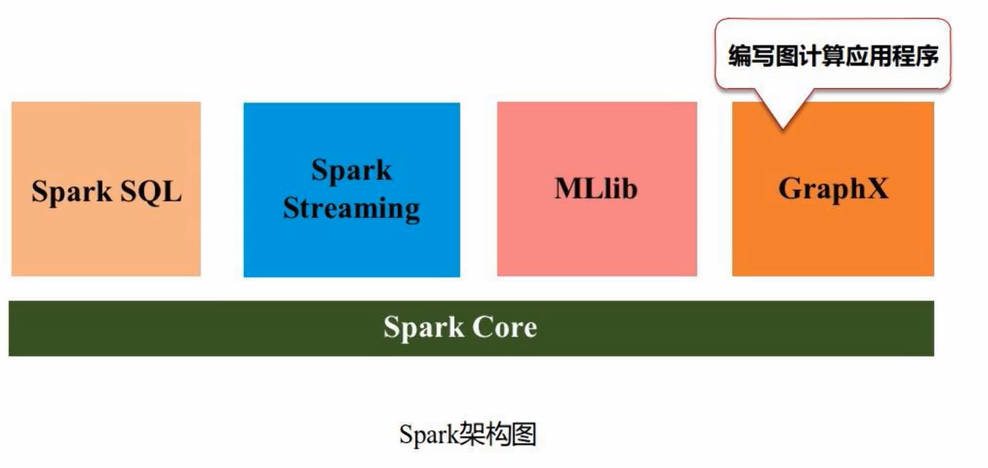 编写图计算应用程序

Spark SQL

Spark Streaming

MLlib

GraphX

Spark Core

Spark架构图